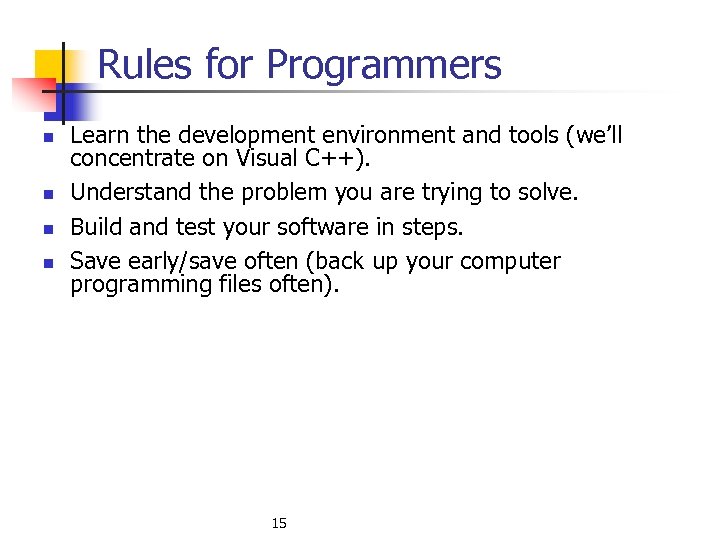 Rules for Programmers

- Learn the development environment and tools (we'll concentrate on Visual C++).
- Understand the problem you are trying to solve.
- Build and test your software in steps.
- Save early/save often (back up your computer programming files often).

15